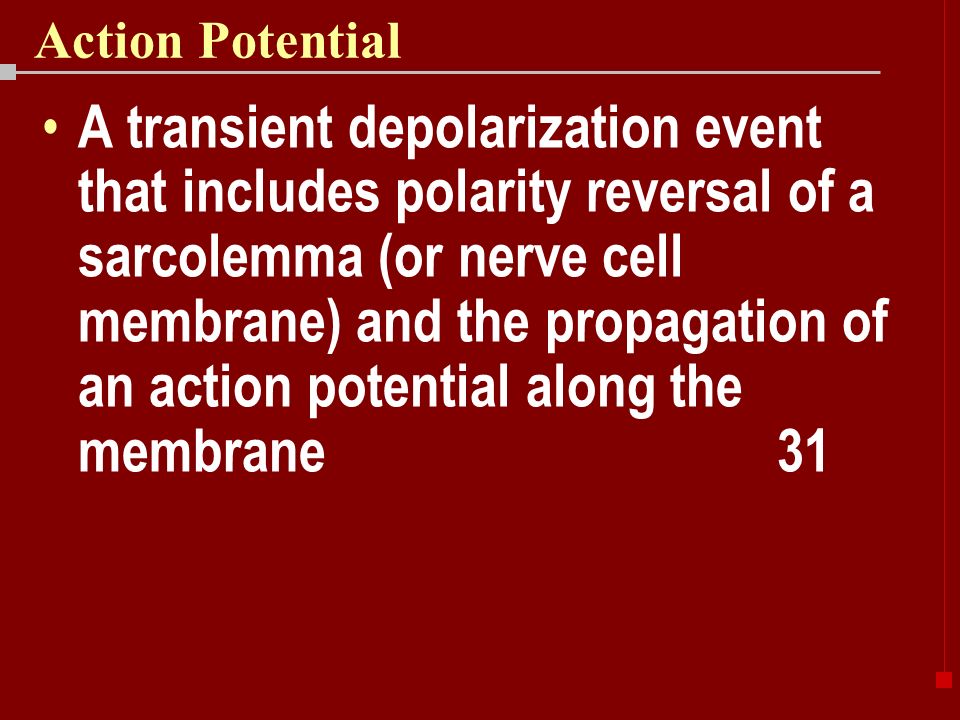 Action Potential

• A transient depolarization event that includes polarity reversal of a sarcolemma (or nerve cell membrane) and the propagation of an action potential along the membrane 31